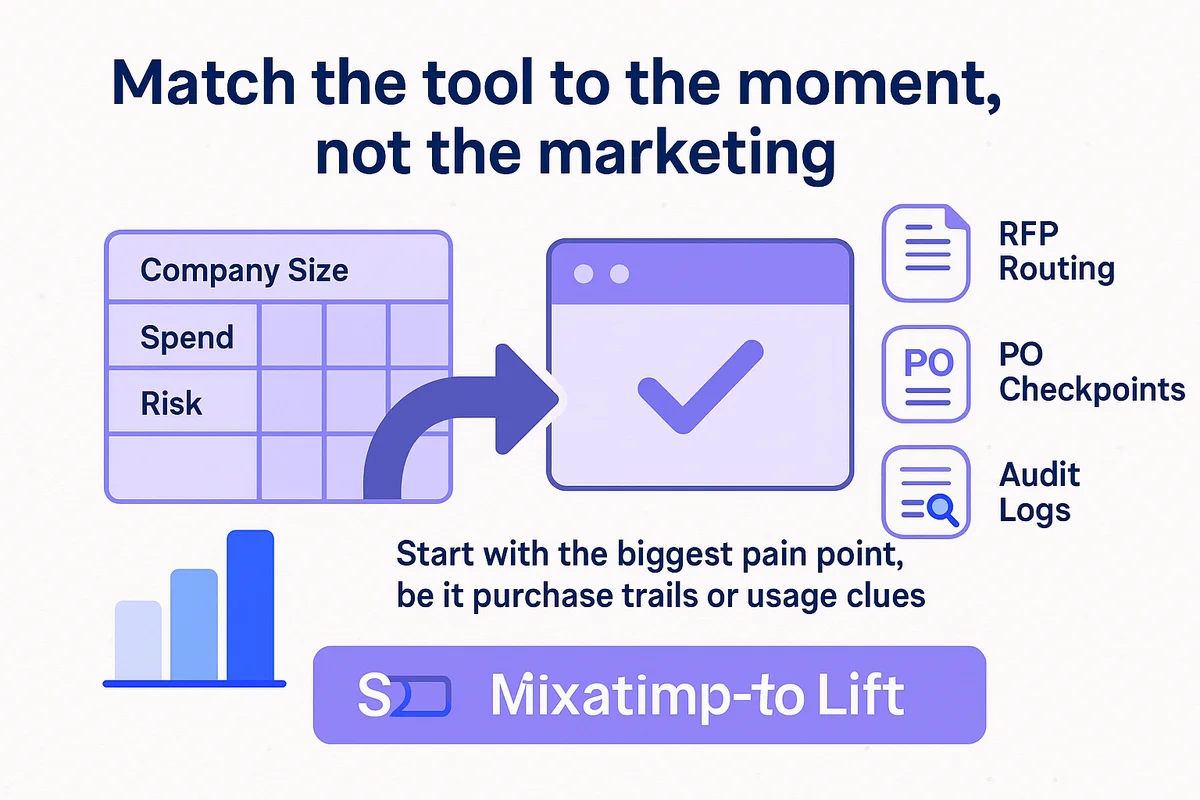 Match the tool to the moment, not the marketing

Company Size
Spend
Risk

RFP Routing

PO

PO Checkpoints

Audit Logs

Start with the biggest pain point, be it purchase trails or usage clues

S Mixatimp-to Lift